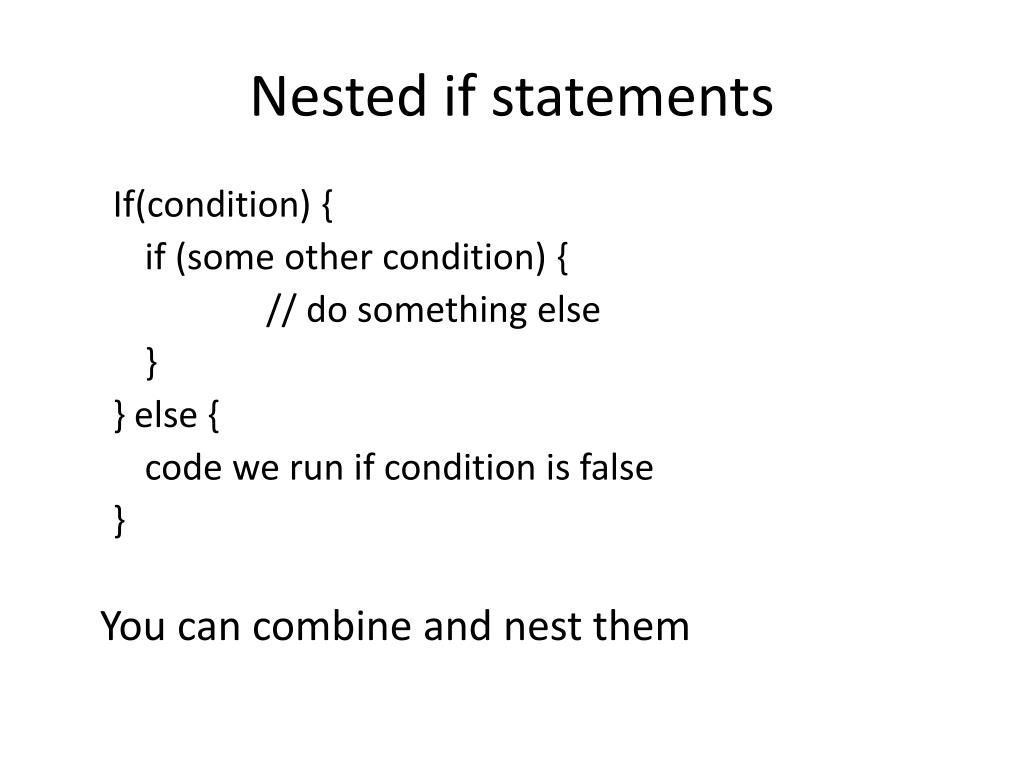 Nested if statements

If(condition) {
    if (some other condition) {
        // do something else
    }
} else {
    code we run if condition is false
}

You can combine and nest them